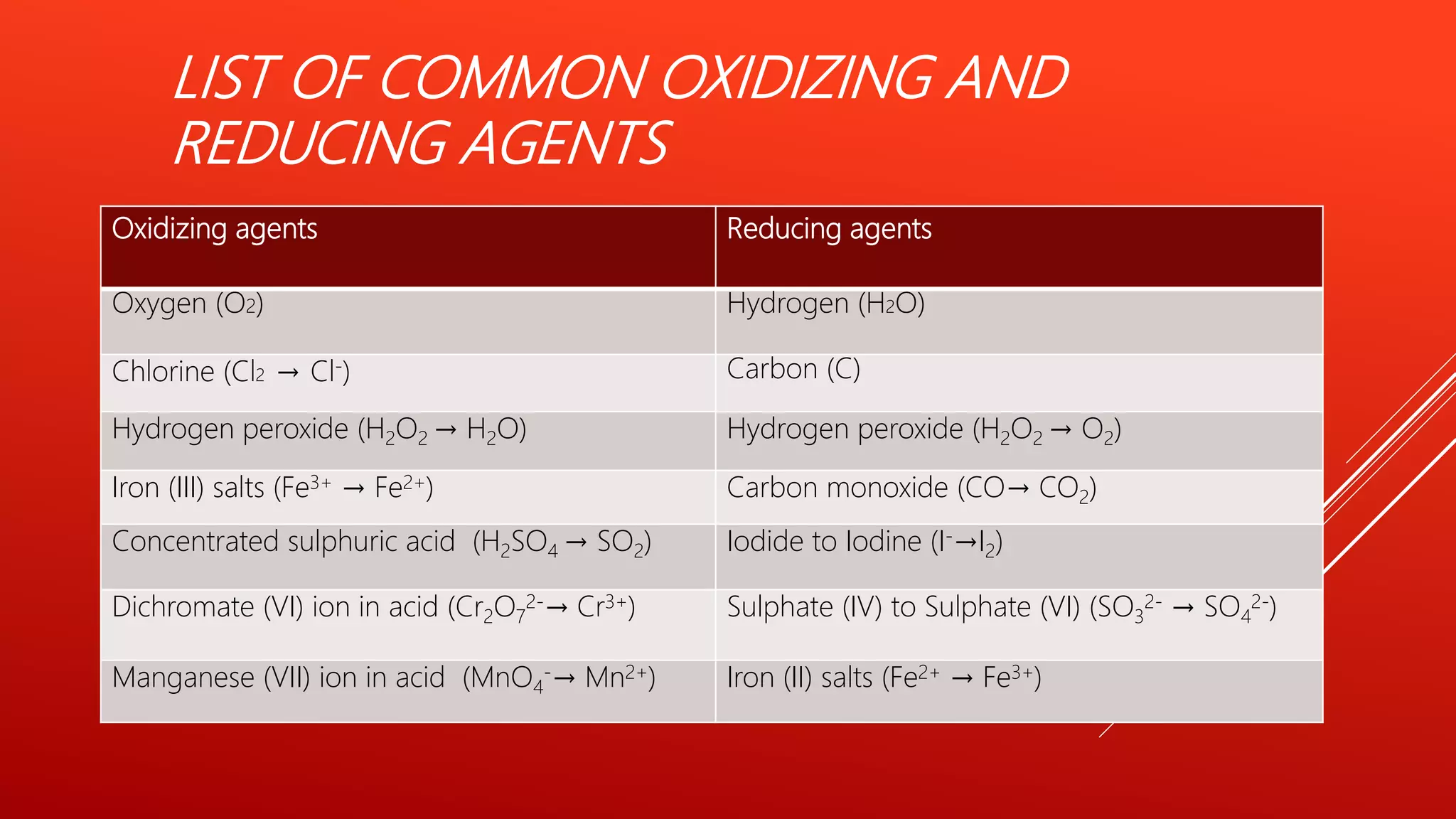 LIST OF COMMON OXIDIZING AND REDUCING AGENTS

| Oxidizing agents | Reducing agents |
|---|---|
| Oxygen ($O_2$) | Hydrogen ($H_2O$) |
| Chlorine ($Cl_2 \rightarrow Cl^-$) | Carbon (C) |
| Hydrogen peroxide ($H_2O_2 \rightarrow H_2O$) | Hydrogen peroxide ($H_2O_2 \rightarrow O_2$) |
| Iron (III) salts ($Fe^{3+} \rightarrow Fe^{2+}$) | Carbon monoxide ($CO \rightarrow CO_2$) |
| Concentrated sulphuric acid ($H_2SO_4 \rightarrow SO_2$) | Iodide to Iodine ($I^- \rightarrow I_2$) |
| Dichromate (VI) ion in acid ($Cr_2O_7^{2-} \rightarrow Cr^{3+}$) | Sulphate (IV) to Sulphate (VI) ($SO_3^{2-} \rightarrow SO_4^{2-}$) |
| Manganese (VII) ion in acid ($MnO_4^- \rightarrow Mn^{2+}$) | Iron (II) salts ($Fe^{2+} \rightarrow Fe^{3+}$) |